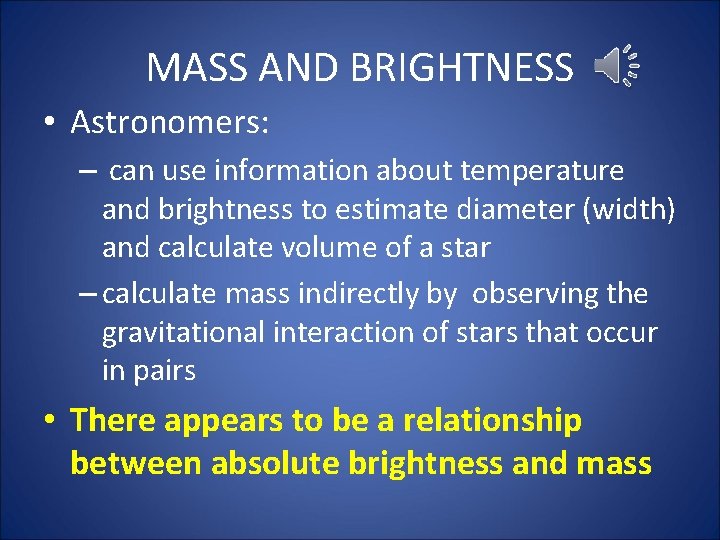 MASS AND BRIGHTNESS

• Astronomers:
– can use information about temperature and brightness to estimate diameter (width) and calculate volume of a star
– calculate mass indirectly by observing the gravitational interaction of stars that occur in pairs

• There appears to be a relationship between absolute brightness and mass